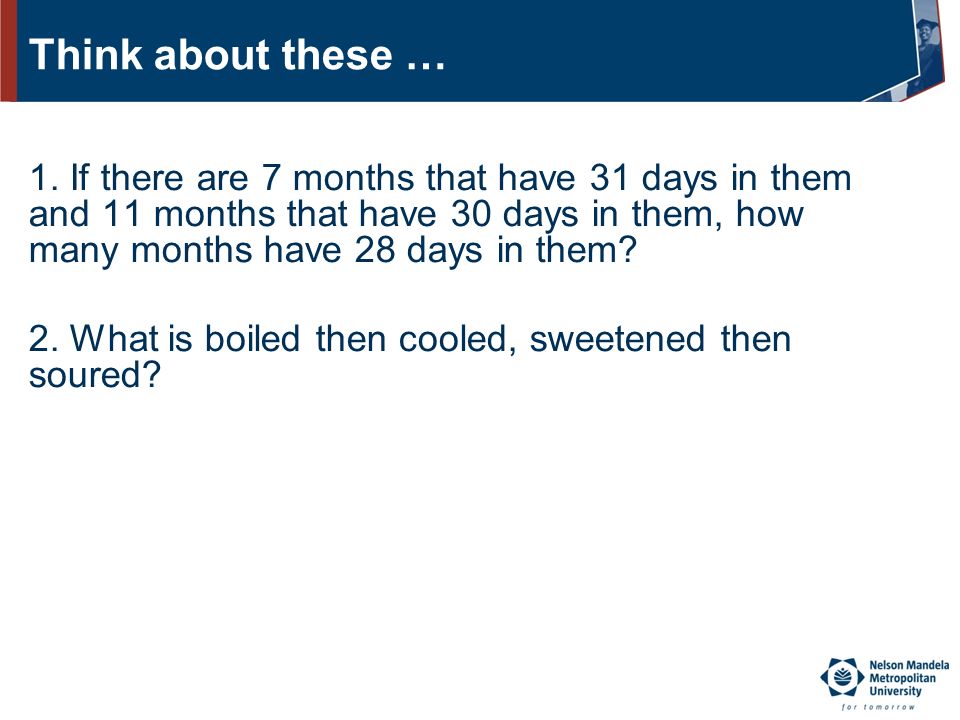 Think about these …

1. If there are 7 months that have 31 days in them and 11 months that have 30 days in them, how many months have 28 days in them?

2. What is boiled then cooled, sweetened then soured?

Nelson Mandela Metropolitan University
for tomorrow